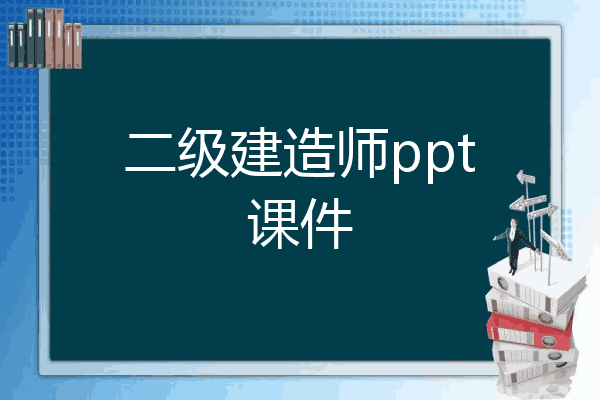 二级建造师ppt课件